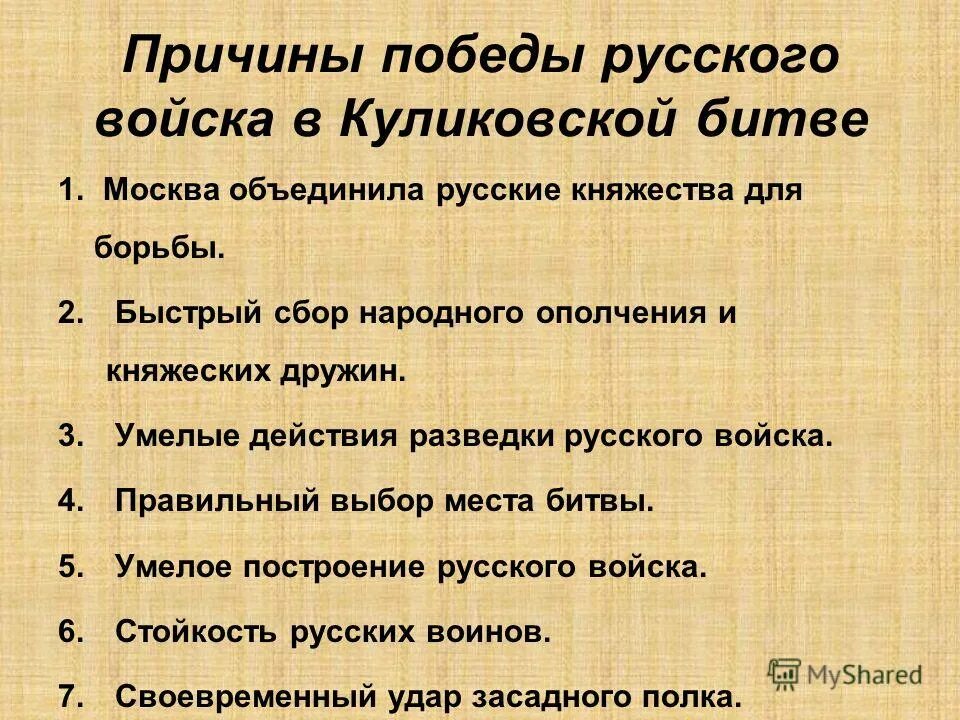 Причины победы русского войска в Куликовской битве

1. Москва объединила русские княжества для борьбы.

2. Быстрый сбор народного ополчения и княжеских дружин.

3. Умелые действия разведки русского войска.

4. Правильный выбор места битвы.

5. Умелое построение русского войска.

6. Стойкость русских воинов.

7. Своевременный удар засадного полка.

MyShared